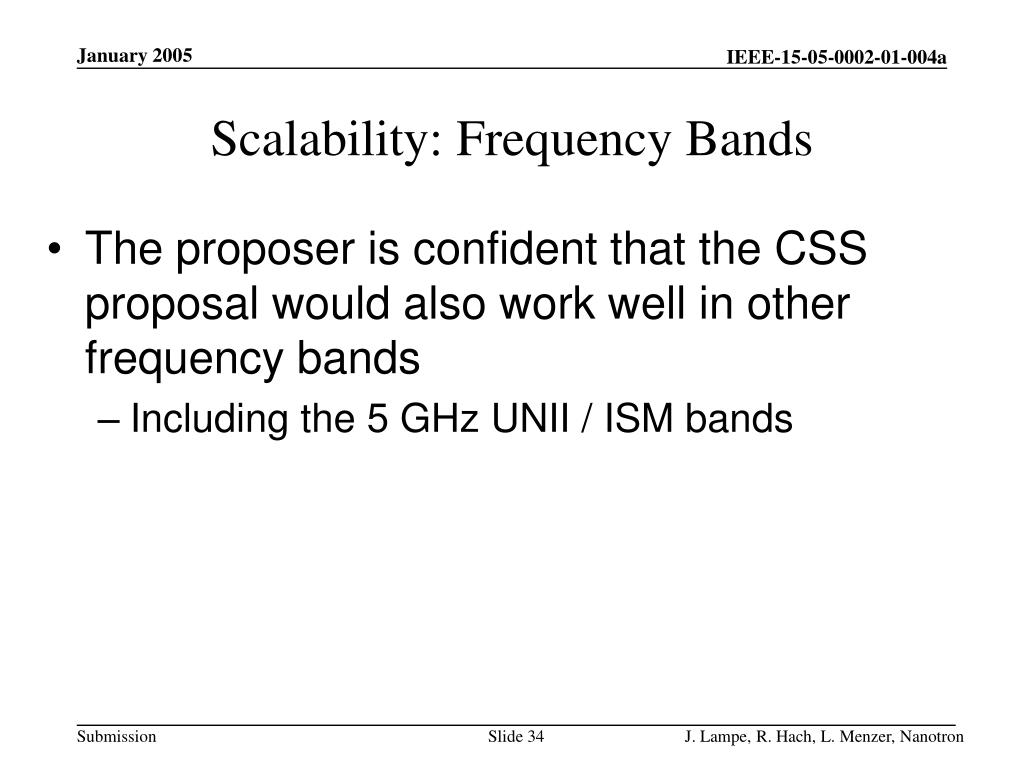 January 2005

IEEE-15-05-0002-01-004a

Scalability: Frequency Bands

• The proposer is confident that the CSS proposal would also work well in other frequency bands
– Including the 5 GHz UNII / ISM bands

Submission

Slide 34

J. Lampe, R. Hach, L. Menzer, Nanotron